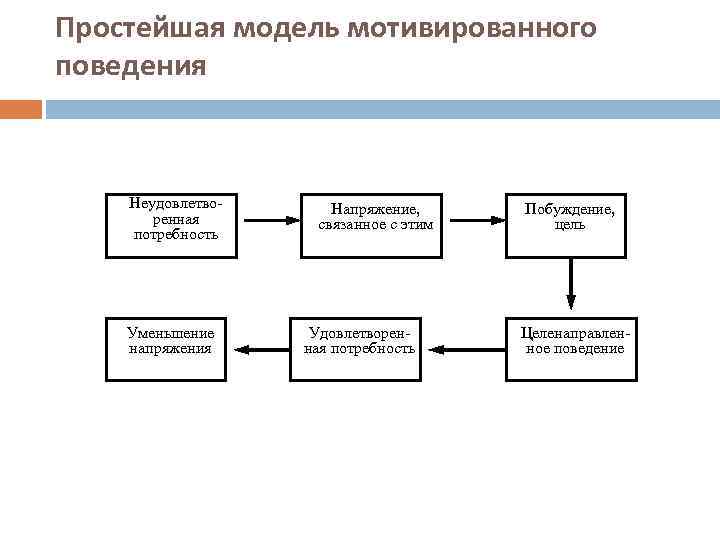 Простейшая модель мотивированного поведения

Неудовлетворенная потребность

Напряжение, связанное с этим

Побуждение, цель

Целенаправленное поведение

Удовлетворенная потребность

Уменьшение напряжения